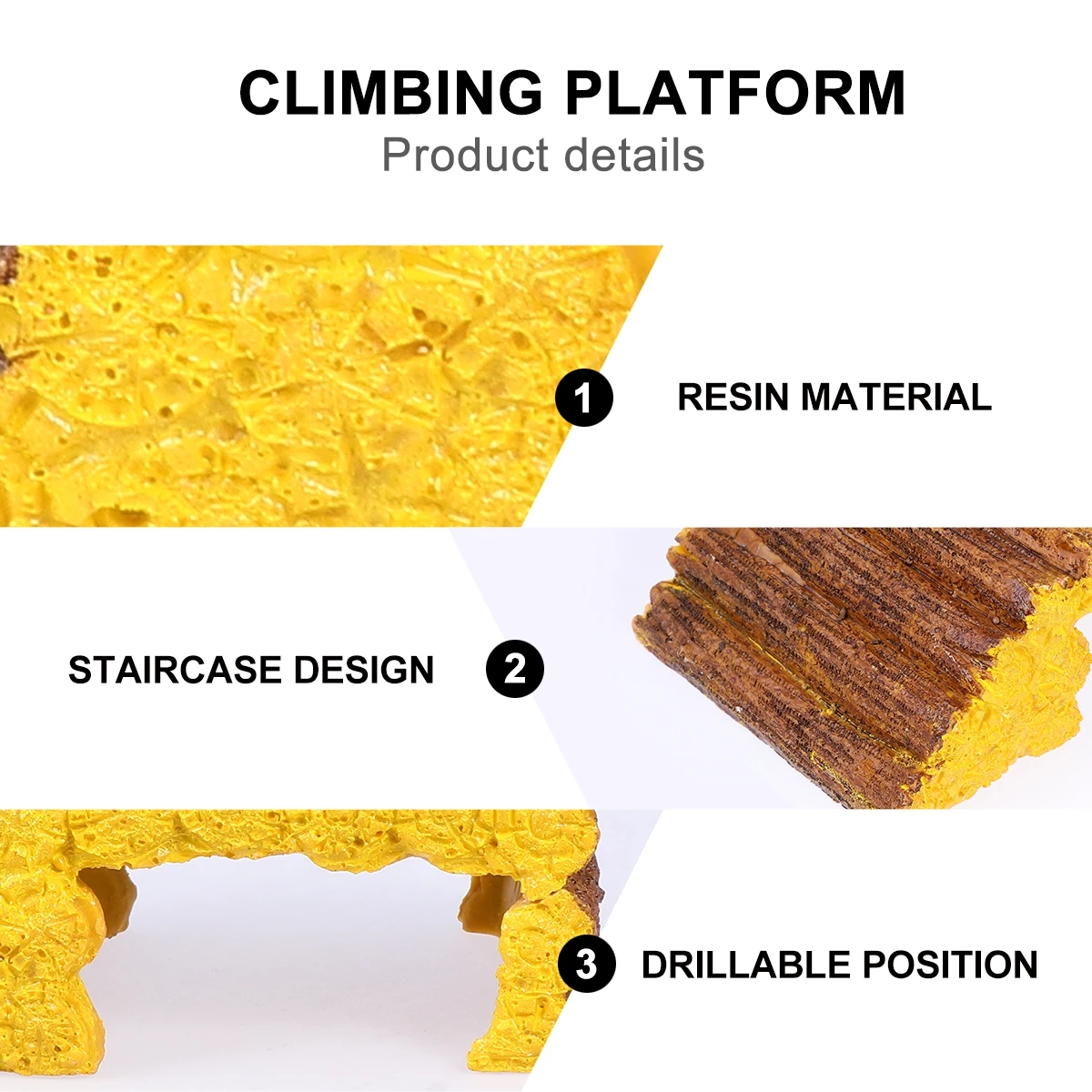 CLIMBING PLATFORM
Product details

1 RESIN MATERIAL

STAIRCASE DESIGN 2

3 DRILLABLE POSITION